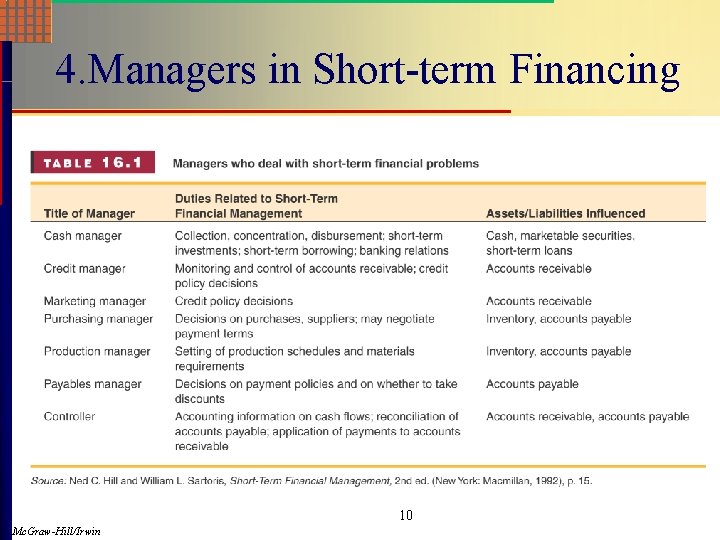 4.Managers in Short-term Financing

TABLE 16.1 Managers who deal with short-term financial problems

| Title of Manager | Duties Related to Short-Term Financial Management | Assets/Liabilities Influenced |
|---|---|---|
| Cash manager | Collection, concentration, disbursement; short-term investments; short-term borrowing; banking relations | Cash, marketable securities, short-term loans |
| Credit manager | Monitoring and control of accounts receivable; credit policy decisions | Accounts receivable |
| Marketing manager | Credit policy decisions | Accounts receivable |
| Purchasing manager | Decisions on purchases, suppliers; may negotiate payment terms | Inventory, accounts payable |
| Production manager | Setting of production schedules and materials requirements | Inventory, accounts payable |
| Payables manager | Decisions on payment policies and on whether to take discounts | Accounts payable |
| Controller | Accounting information on cash flows; reconciliation of accounts payable; application of payments to accounts receivable | Accounts receivable, accounts payable |

Source: Ned C. Hill and William L. Sartoris, Short-Term Financial Management, 2nd ed. (New York: Macmillan, 1992), p. 15.

10

McGraw-Hill/Irwin